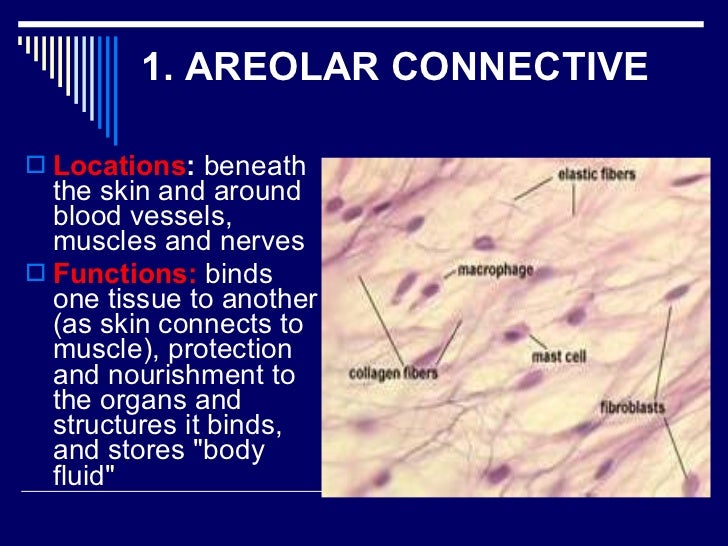 1. AREOLAR CONNECTIVE

Locations: beneath the skin and around blood vessels, muscles and nerves

Functions: binds one tissue to another (as skin connects to muscle), protection and nourishment to the organs and structures it binds, and stores "body fluid"

elastic fibers

macrophage

mast cell

collagen fibers

fibroblasts